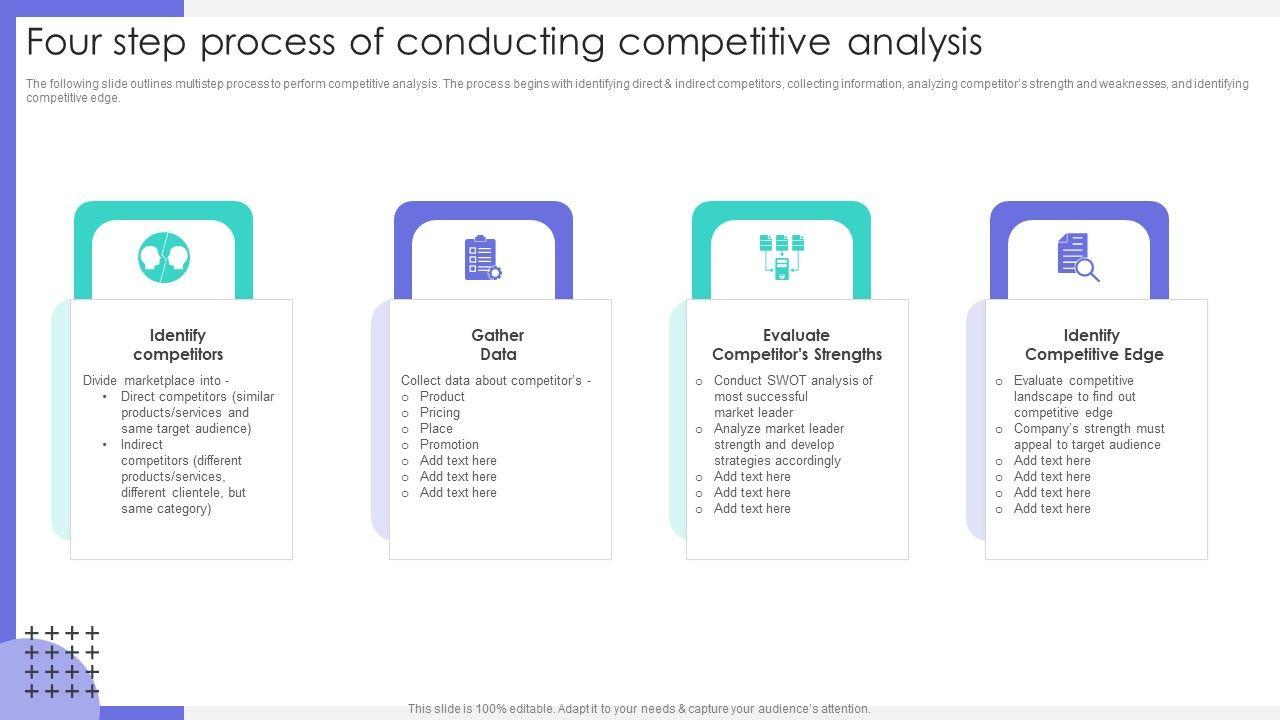 Four step process of conducting competitive analysis

The following slide outlines multistep process to perform competitive analysis. The process begins with identifying direct & indirect competitors, collecting information, analyzing competitor's strength and weaknesses, and identifying competitive edge.

Identify competitors

Divide marketplace into -
• Direct competitors (similar products/services and same target audience)
• Indirect competitors (different products/services, different clientele, but same category)

Gather Data

Collect data about competitor's -
o Product
o Pricing
o Place
o Promotion
o Add text here
o Add text here
o Add text here

Evaluate Competitor's Strengths

o Conduct SWOT analysis of most successful market leader
o Analyze market leader strength and develop strategies accordingly
o Add text here
o Add text here
o Add text here

Identify Competitive Edge

o Evaluate competitive landscape to find out competitive edge
o Company's strength must appeal to target audience
o Add text here
o Add text here
o Add text here
o Add text here

This slide is 100% editable. Adapt it to your needs & capture your audience's attention.